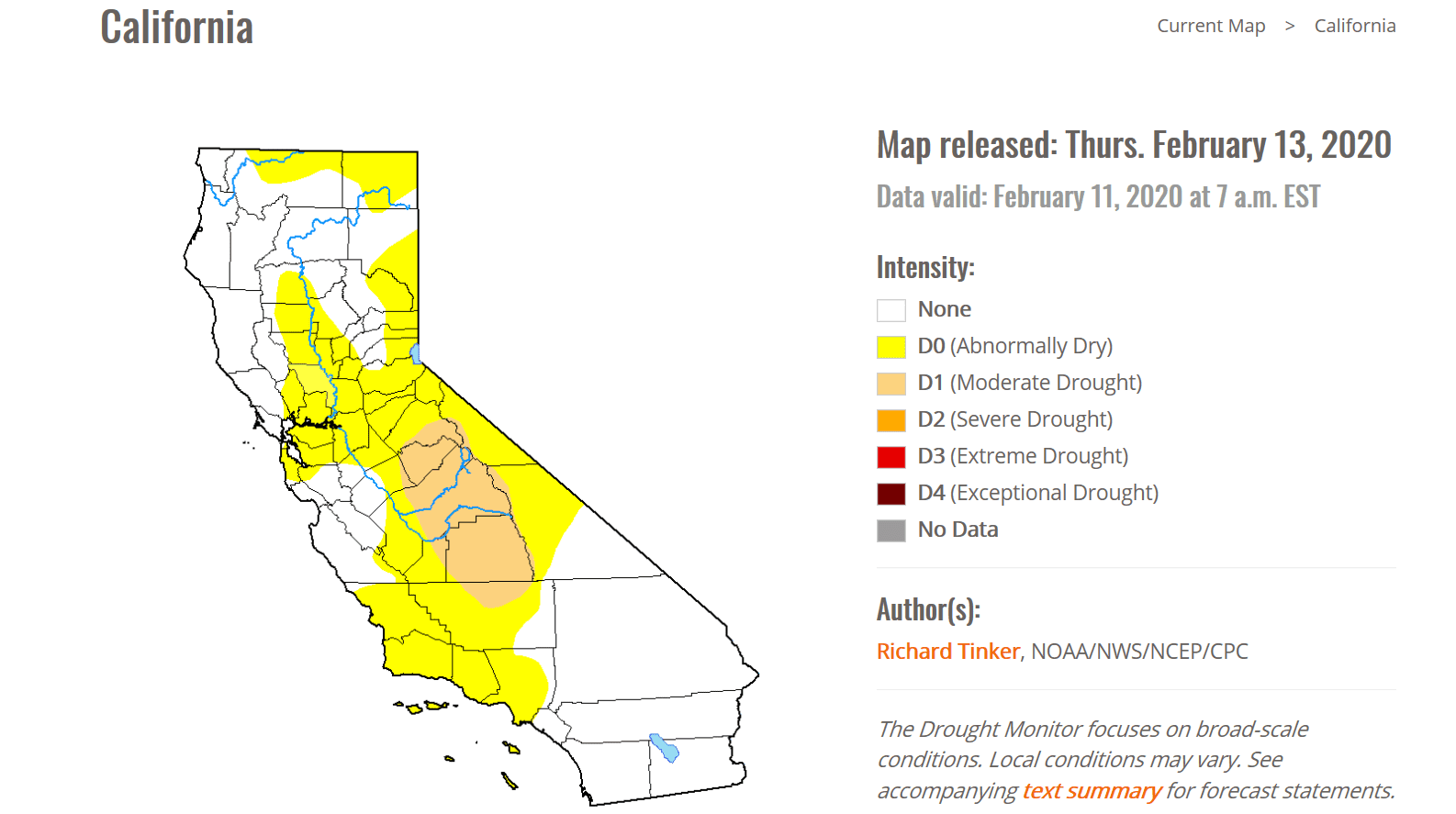 California

Current Map > California

Map released: Thurs. February 13, 2020

Data valid: February 11, 2020 at 7 a.m. EST

Intensity:

None

D0 (Abnormally Dry)

D1 (Moderate Drought)

D2 (Severe Drought)

D3 (Extreme Drought)

D4 (Exceptional Drought)

No Data

Author(s):

Richard Tinker, NOAA/NWS/NCEP/CPC

The Drought Monitor focuses on broad-scale conditions. Local conditions may vary. See accompanying text summary for forecast statements.